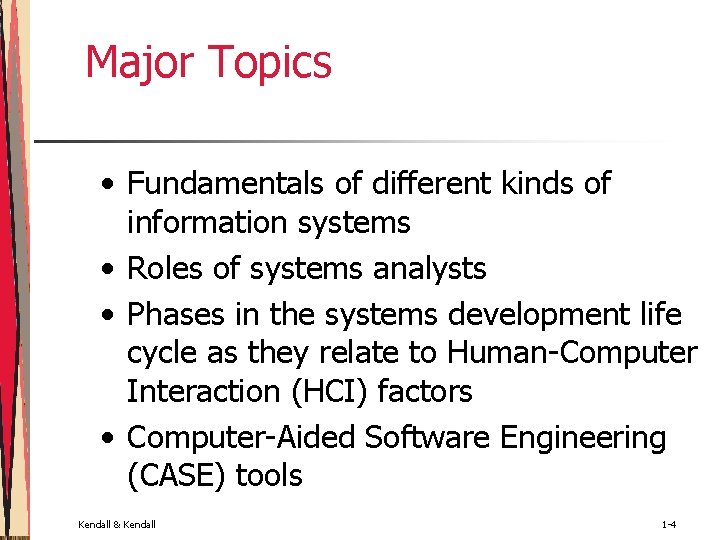 Major Topics

• Fundamentals of different kinds of information systems
• Roles of systems analysts
• Phases in the systems development life cycle as they relate to Human-Computer Interaction (HCI) factors
• Computer-Aided Software Engineering (CASE) tools

Kendall & Kendall

1-4